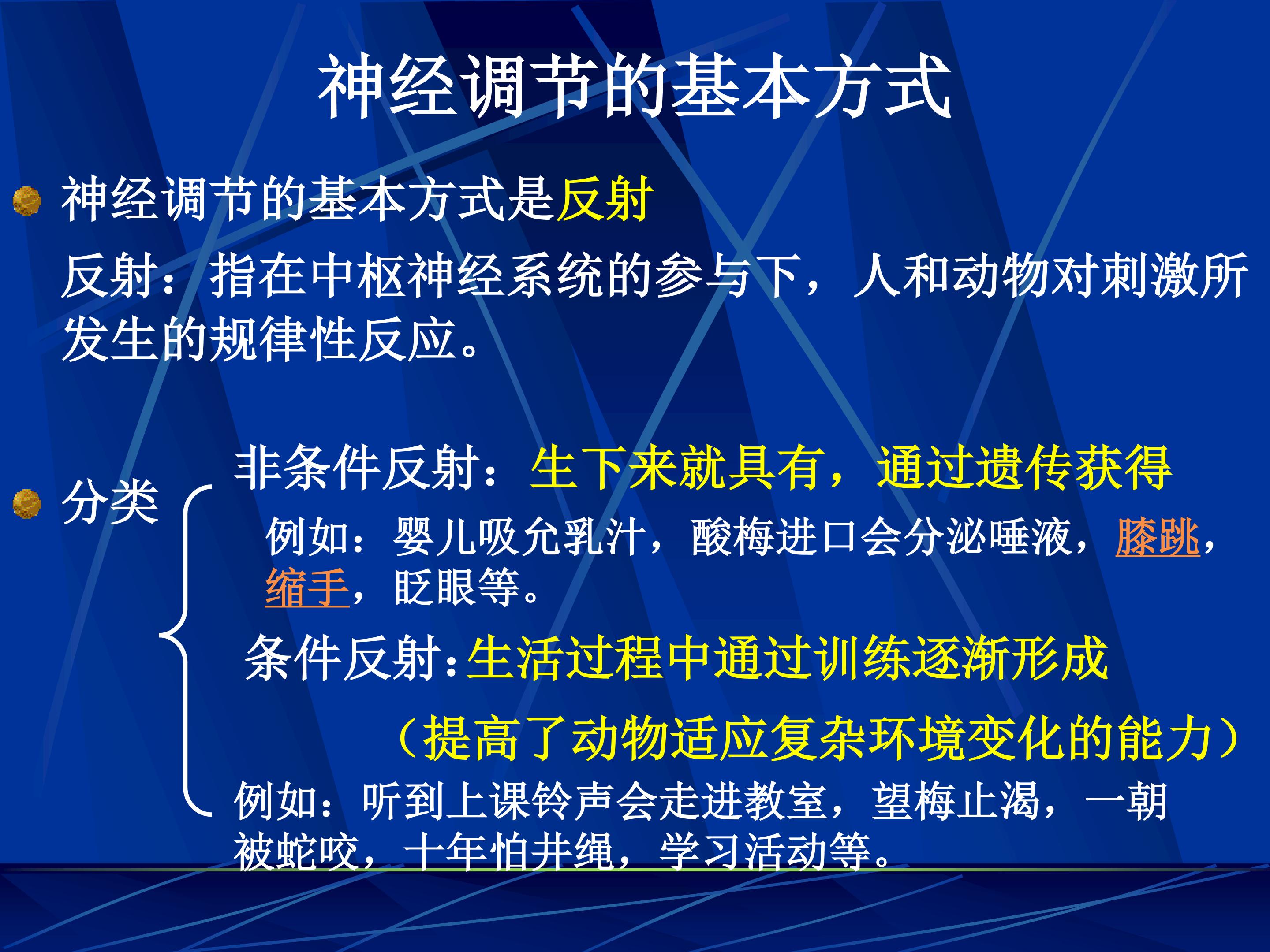 神经调节的基本方式

神经调节的基本方式是反射

反射：指在中枢神经系统的参与下，人和动物对刺激所发生的规律性反应。

分类

非条件反射：生下来就具有，通过遗传获得

例如：婴儿吸允乳汁，酸梅进口会分泌唾液，膝跳，缩手，眨眼等。

条件反射:生活过程中通过训练逐渐形成

（提高了动物适应复杂环境变化的能力）

例如：听到上课铃声会走进教室，望梅止渴，一朝被蛇咬，十年怕井绳，学习活动等。